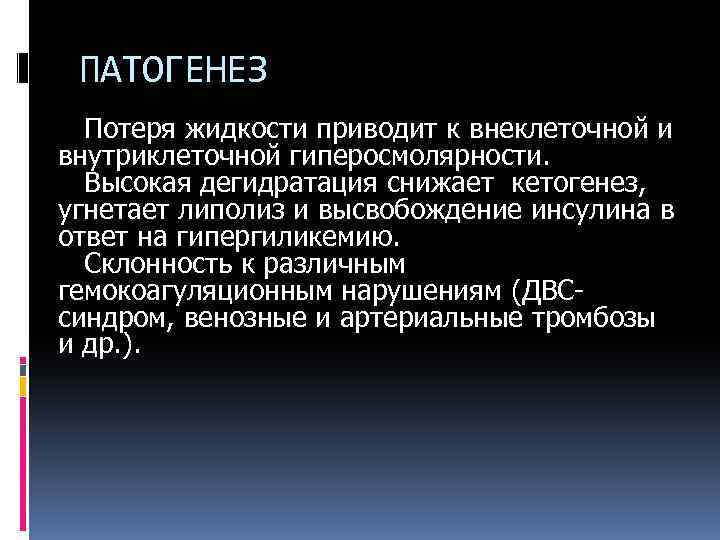 ПАТОГЕНЕЗ

Потеря жидкости приводит к внеклеточной и внутриклеточной гиперосмолярности.

Высокая дегидратация снижает кетогенез, угнетает липолиз и высвобождение инсулина в ответ на гипергиликемию.

Склонность к различным гемокоагуляционным нарушениям (ДВС-синдром, венозные и артериальные тромбозы и др.).